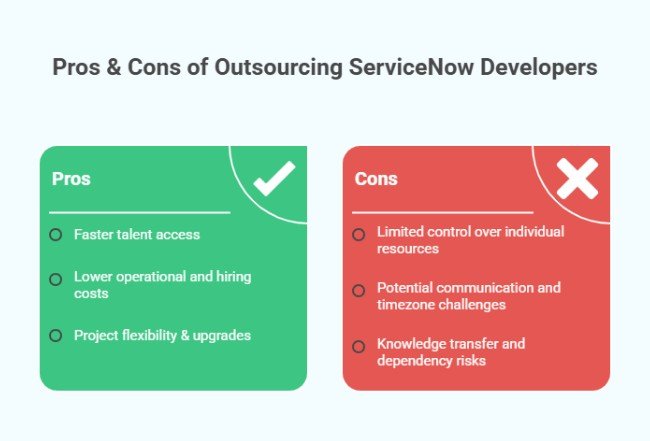 Pros & Cons of Outsourcing ServiceNow Developers

Pros

Faster talent access

Lower operational and hiring costs

Project flexibility & upgrades

Cons

Limited control over individual resources

Potential communication and timezone challenges

Knowledge transfer and dependency risks